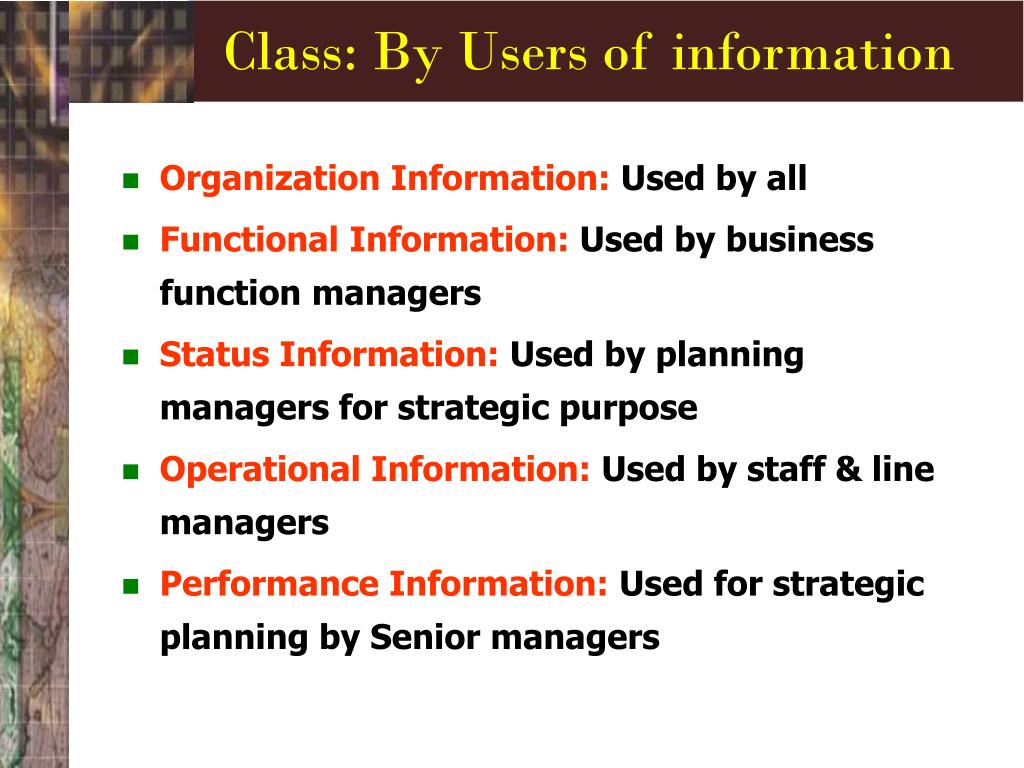 Class: By Users of information

- Organization Information: Used by all
- Functional Information: Used by business function managers
- Status Information: Used by planning managers for strategic purpose
- Operational Information: Used by staff & line managers
- Performance Information: Used for strategic planning by Senior managers